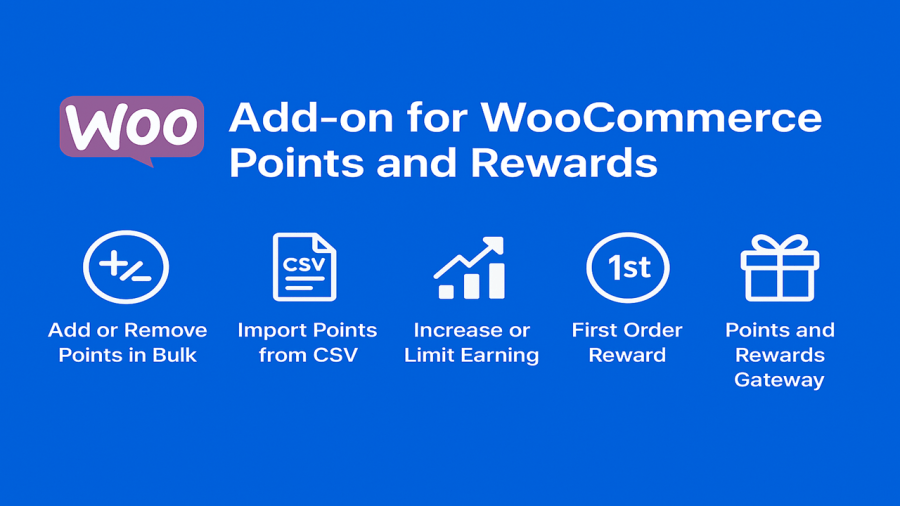 Woo

Add-on for WooCommerce Points and Rewards

+/−

Add or Remove Points in Bulk

CSV

Import Points from CSV

Increase or Limit Earning

1st

First Order Reward

Points and Rewards Gateway